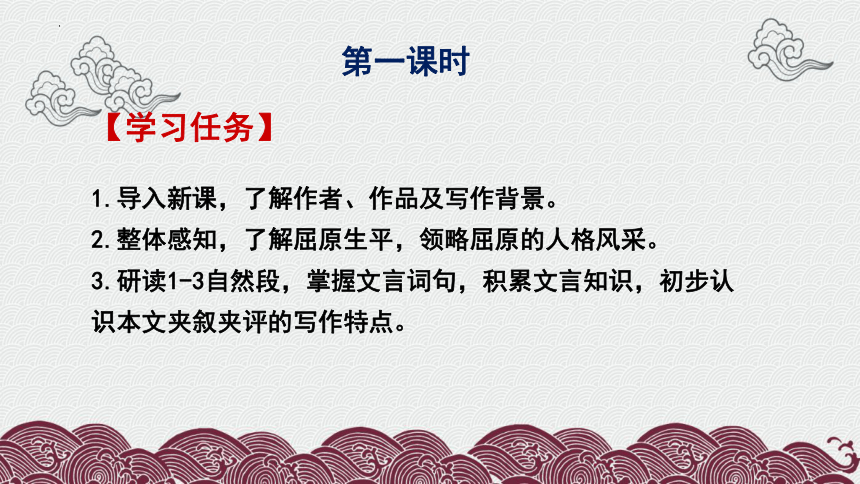 第一课时

【学习任务】

1.导入新课，了解作者、作品及写作背景。

2.整体感知，了解屈原生平，领略屈原的人格风采。

3.研读1-3自然段，掌握文言词句，积累文言知识，初步认识本文夹叙夹评的写作特点。